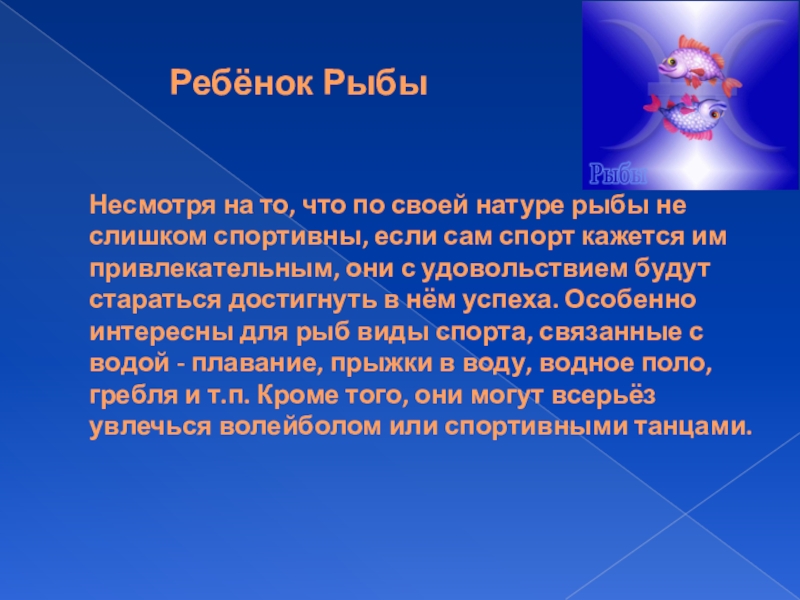 Ребёнок Рыбы

Рыбы

Несмотря на то, что по своей натуре рыбы не слишком спортивны, если сам спорт кажется им привлекательным, они с удовольствием будут стараться достигнуть в нём успеха. Особенно интересны для рыб виды спорта, связанные с водой - плавание, прыжки в воду, водное поло, гребля и т.п. Кроме того, они могут всерьёз увлечься волейболом или спортивными танцами.